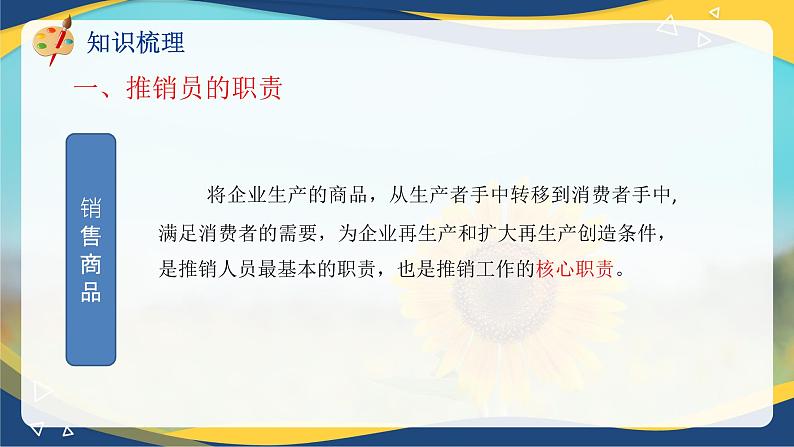 知识梳理

一、推销员的职责

销售商品

将企业生产的商品，从生产者手中转移到消费者手中，满足消费者的需要，为企业再生产和扩大再生产创造条件，是推销人员最基本的职责，也是推销工作的核心职责。